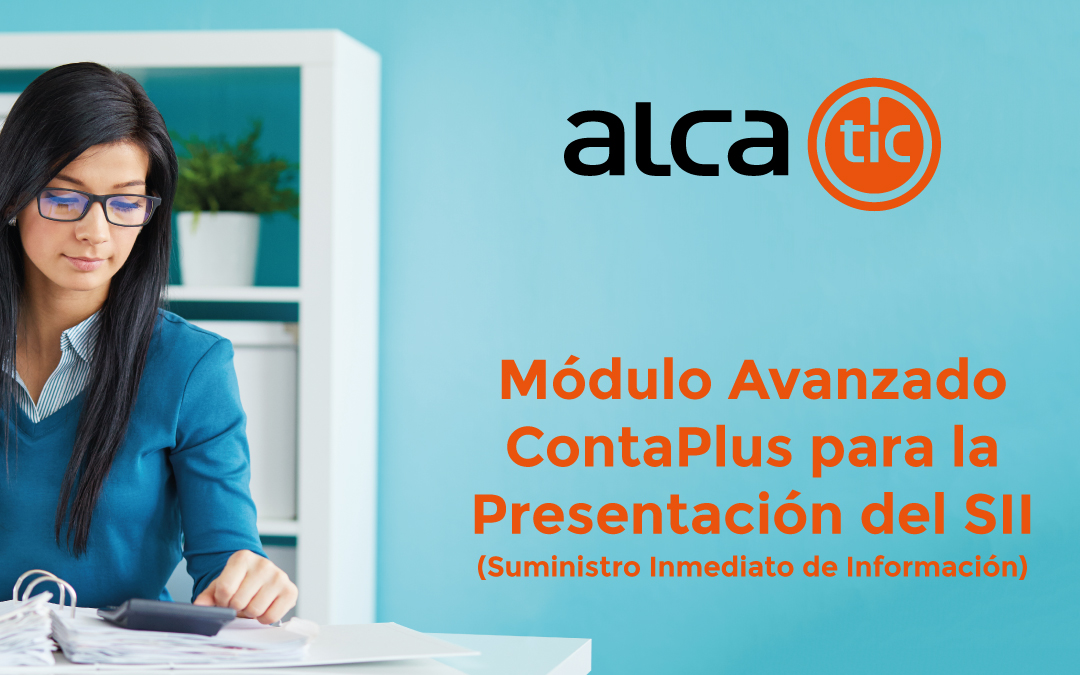 alca tic

Módulo Avanzado ContaPlus para la Presentación del SII
(Suministro Inmediato de Información)